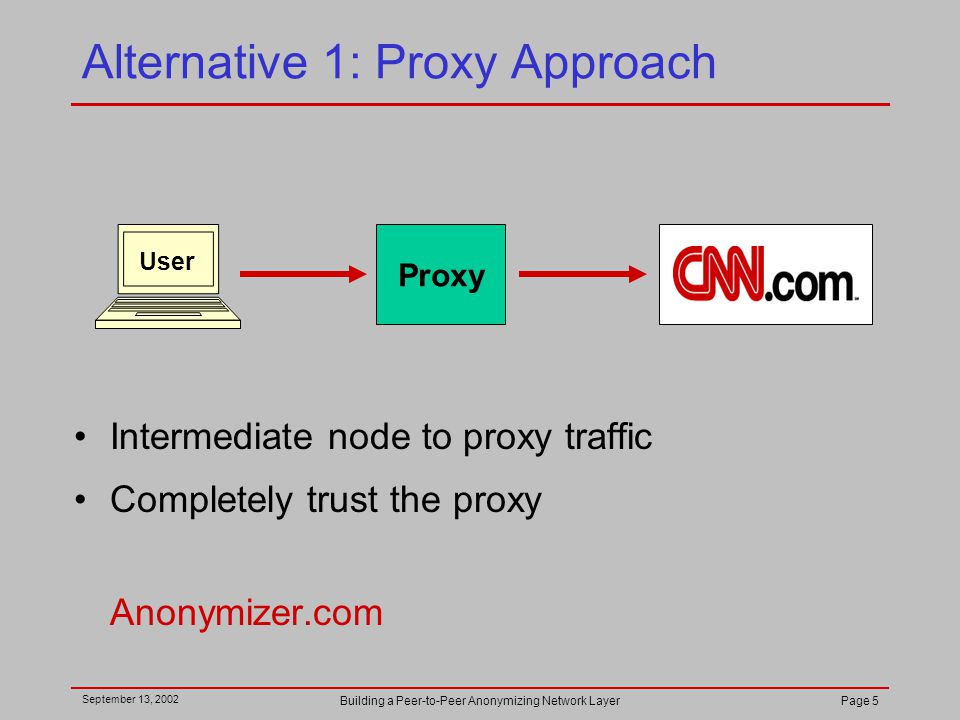 Alternative 1: Proxy Approach

User

Proxy

CNN.com

• Intermediate node to proxy traffic

• Completely trust the proxy

Anonymizer.com

September 13, 2002

Building a Peer-to-Peer Anonymizing Network Layer

Page 5